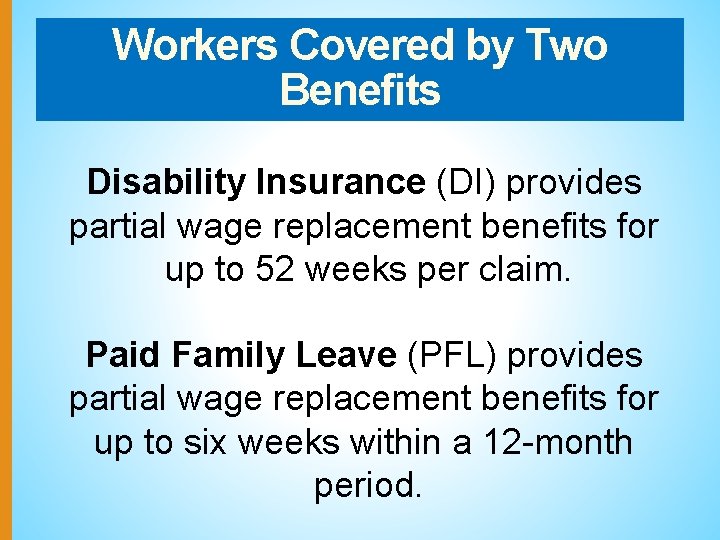 Workers Covered by Two Benefits

Disability Insurance (DI) provides partial wage replacement benefits for up to 52 weeks per claim.

Paid Family Leave (PFL) provides partial wage replacement benefits for up to six weeks within a 12-month period.